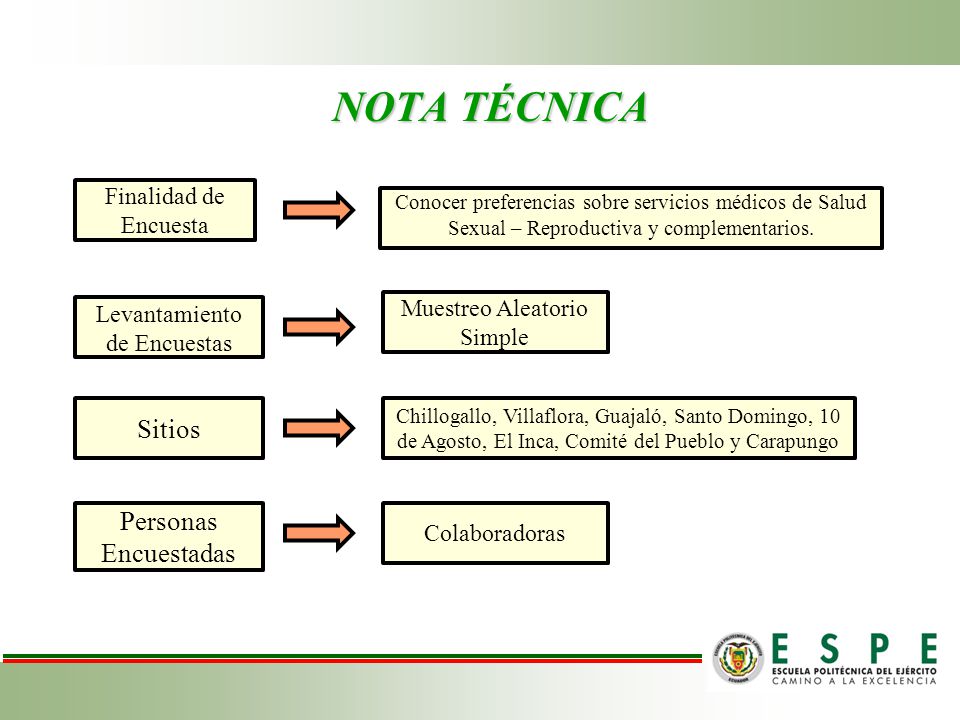 NOTA TÉCNICA

Finalidad de Encuesta

Conocer preferencias sobre servicios médicos de Salud Sexual – Reproductiva y complementarios.

Levantamiento de Encuestas

Muestreo Aleatorio Simple

Sitios

Chillogallo, Villaflora, Guajaló, Santo Domingo, 10 de Agosto, El Inca, Comité del Pueblo y Carapungo

Personas Encuestadas

Colaboradoras

ESPE
ESCUELA POLITÉCNICA DEL EJÉRCITO
CAMINO A LA EXCELENCIA